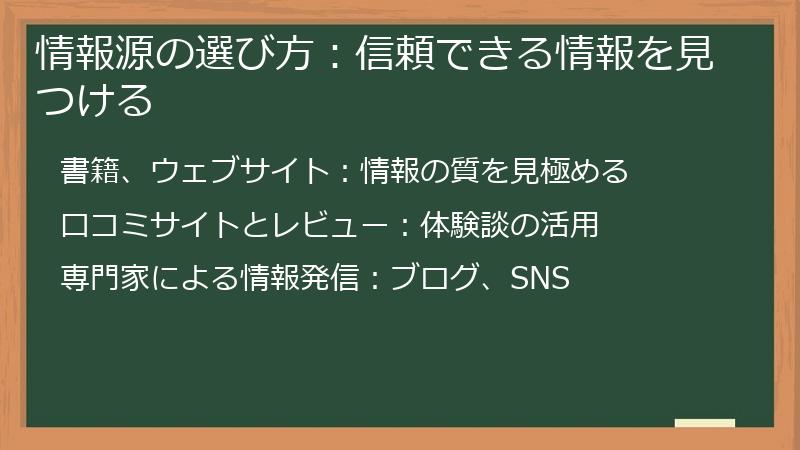 情報源の選び方：信頼できる情報を見つける

書籍、ウェブサイト：情報の質を見極める

口コミサイトとレビュー：体験談の活用

専門家による情報発信：ブログ、SNS